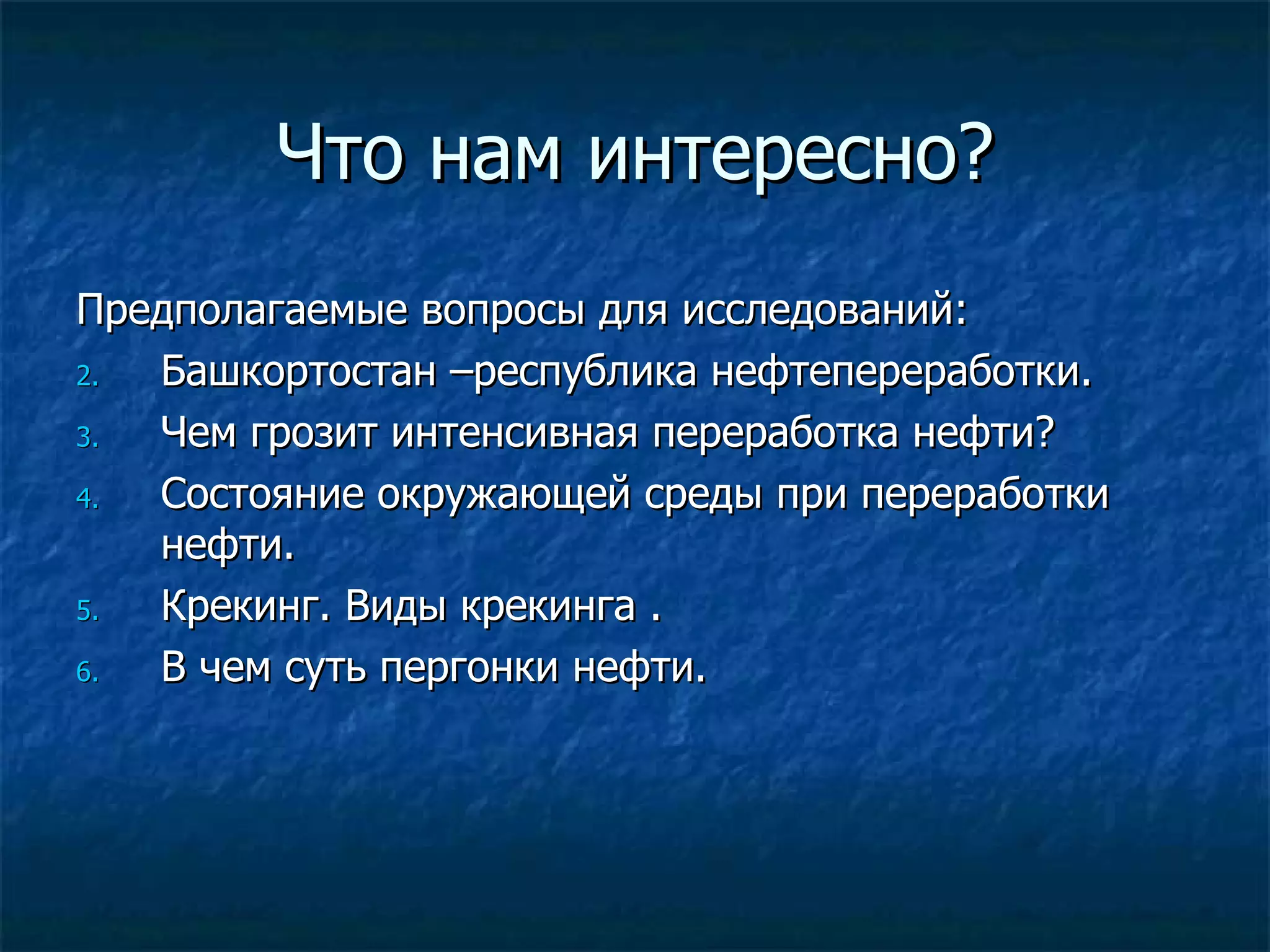 Что нам интересно?

Предполагаемые вопросы для исследований:

2. Башкортостан –республика нефтепереработки.
3. Чем грозит интенсивная переработка нефти?
4. Состояние окружающей среды при переработки нефти.
5. Крекинг. Виды крекинга .
6. В чем суть пергонки нефти.